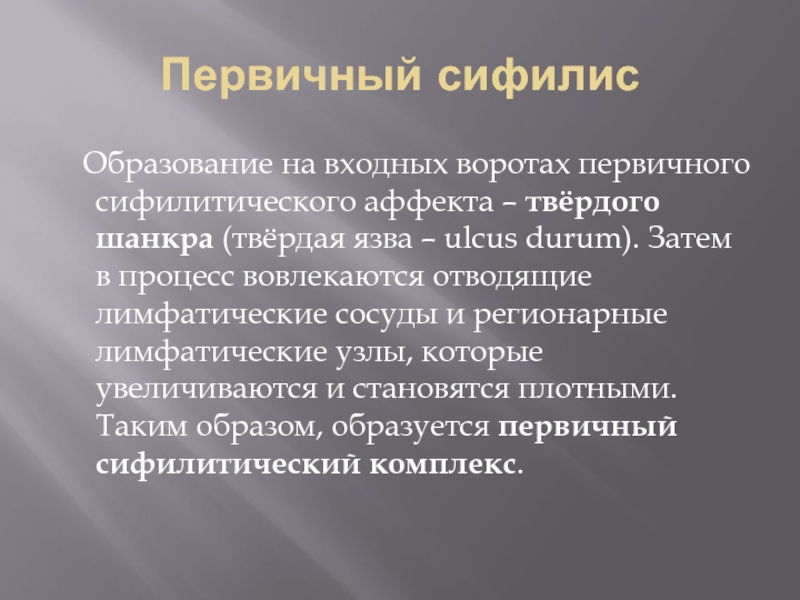 Первичный сифилис

Образование на входных воротах первичного сифилитического аффекта – твёрдого шанкра (твёрдая язва – ulcus durum). Затем в процесс вовлекаются отводящие лимфатические сосуды и регионарные лимфатические узлы, которые увеличиваются и становятся плотными. Таким образом, образуется первичный сифилитический комплекс.